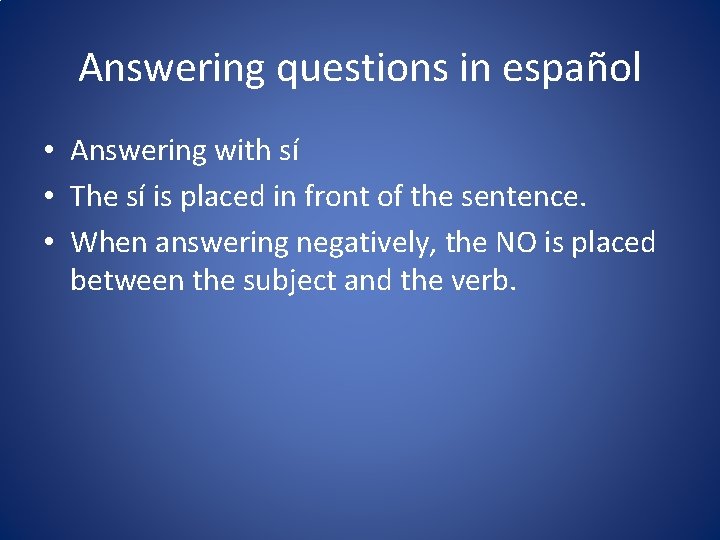 Answering questions in español

• Answering with sí
• The sí is placed in front of the sentence.
• When answering negatively, the NO is placed between the subject and the verb.